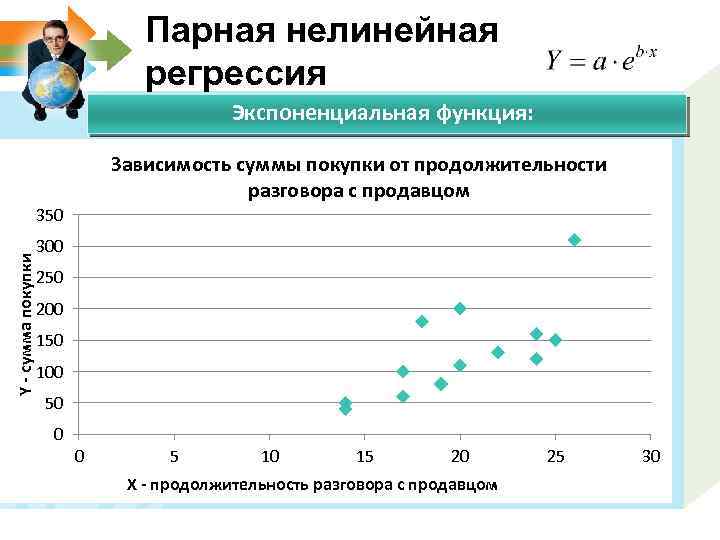 Парная нелинейная регрессия

$Y = a \cdot e^{b \cdot x}$

Экспоненциальная функция:

Зависимость суммы покупки от продолжительности разговора с продавцом

Y - сумма покупки

350
300
250
200
150
100
50
0

0 5 10 15 20 25 30

X - продолжительность разговора с продавцом